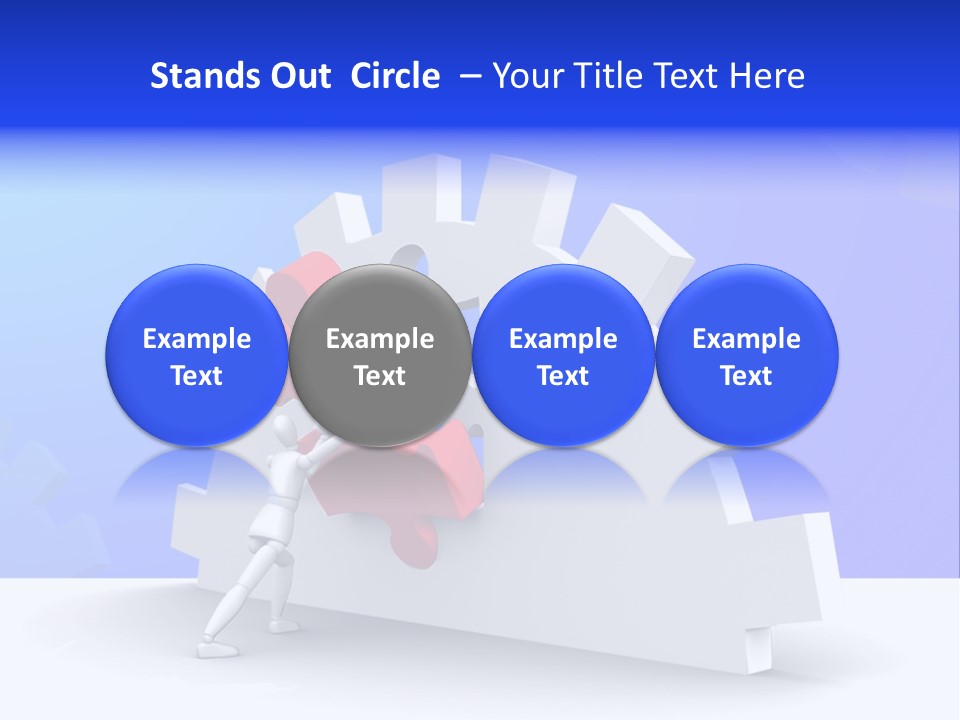 Stands Out Circle – Your Title Text Here

Example Text

Example Text

Example Text

Example Text